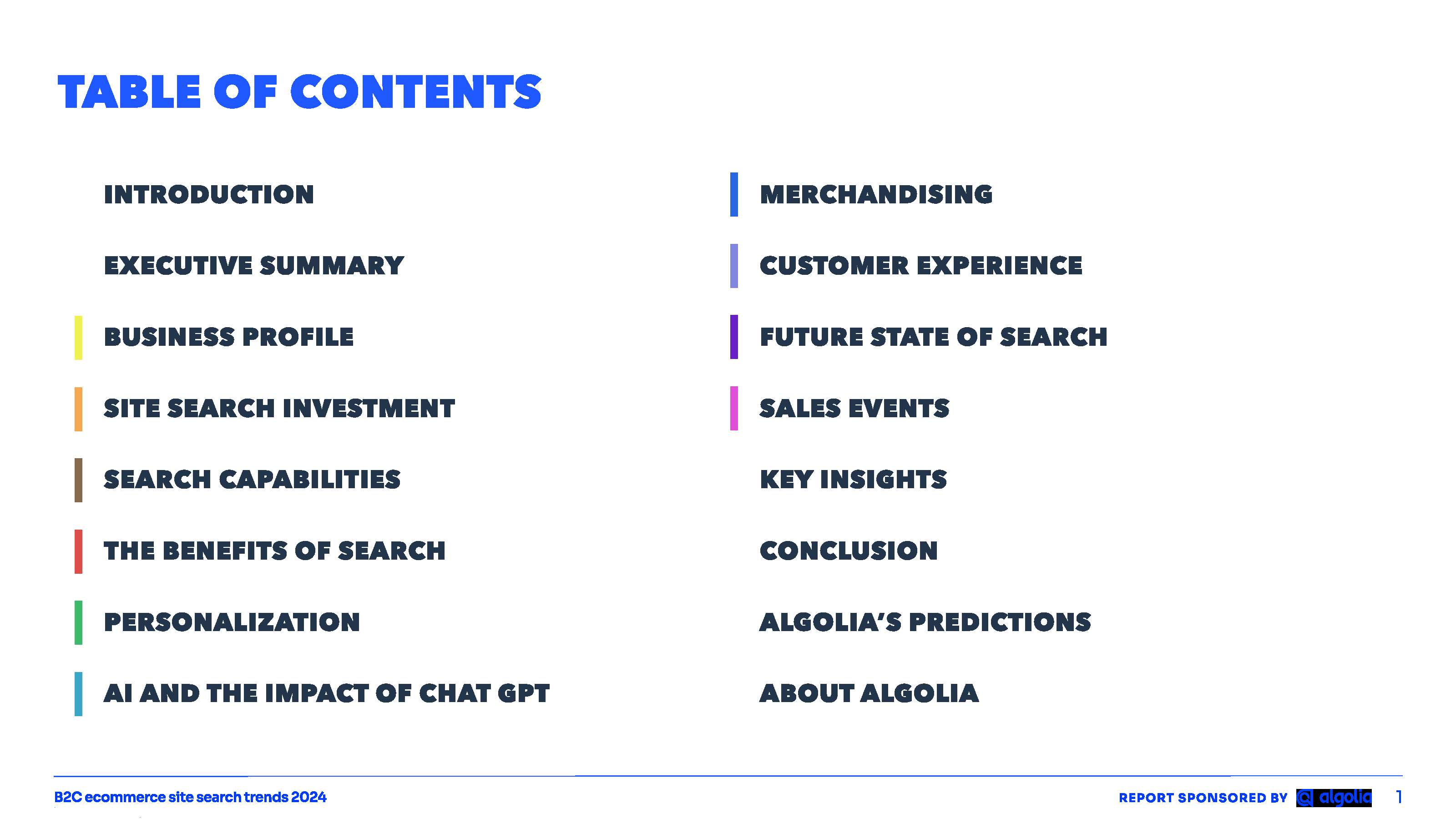 TABLE OF CONTENTS

INTRODUCTION

EXECUTIVE SUMMARY

BUSINESS PROFILE

SITE SEARCH INVESTMENT

SEARCH CAPABILITIES

THE BENEFITS OF SEARCH

PERSONALIZATION

AI AND THE IMPACT OF CHAT GPT

MERCHANDISING

CUSTOMER EXPERIENCE

FUTURE STATE OF SEARCH

SALES EVENTS

KEY INSIGHTS

CONCLUSION

ALGOLIA'S PREDICTIONS

ABOUT ALGOLIA

B2C ecommerce site search trends 2024

REPORT SPONSORED BY algolia 1